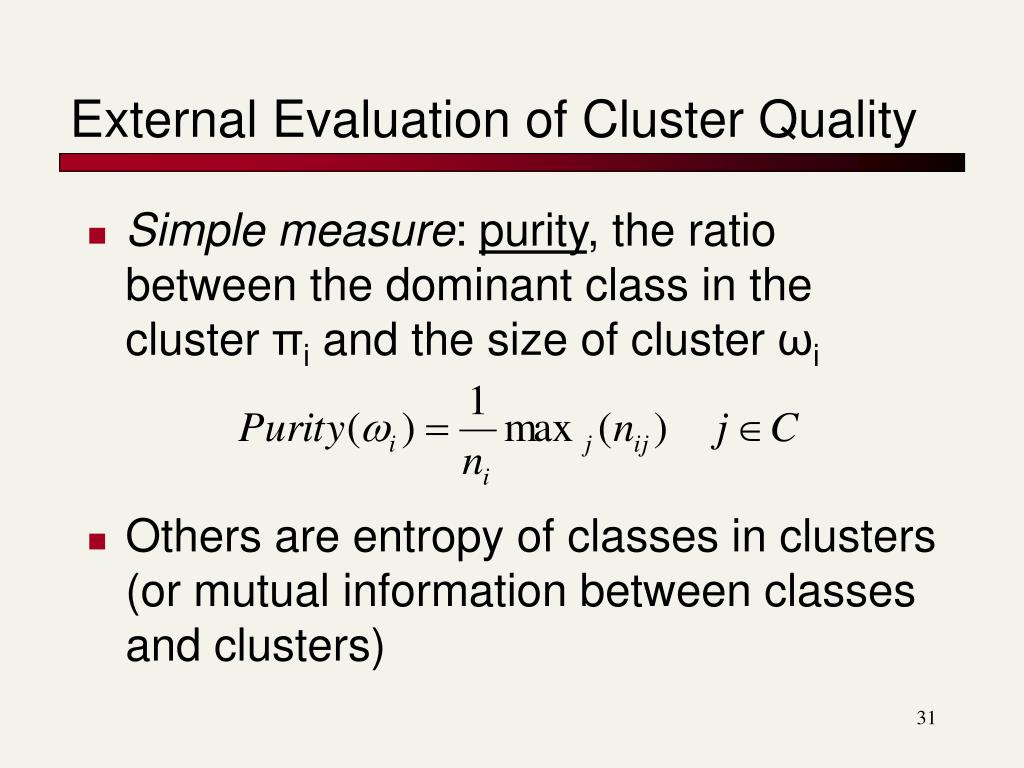 External Evaluation of Cluster Quality

Simple measure: purity, the ratio between the dominant class in the cluster $\pi_i$ and the size of cluster $\omega_i$

$Purity(\omega_i) = \frac{1}{n_i} \max_j (n_{ij}) \quad j \in C$

Others are entropy of classes in clusters (or mutual information between classes and clusters)

31